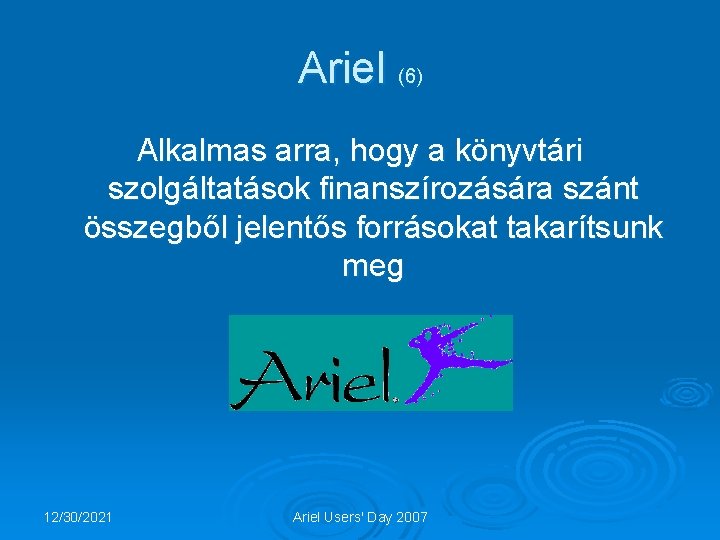 Ariel (6)

Alkalmas arra, hogy a könyvtári szolgáltatások finanszírozására szánt összegből jelentős forrásokat takarítsunk meg

Ariel

12/30/2021

Ariel Users' Day 2007